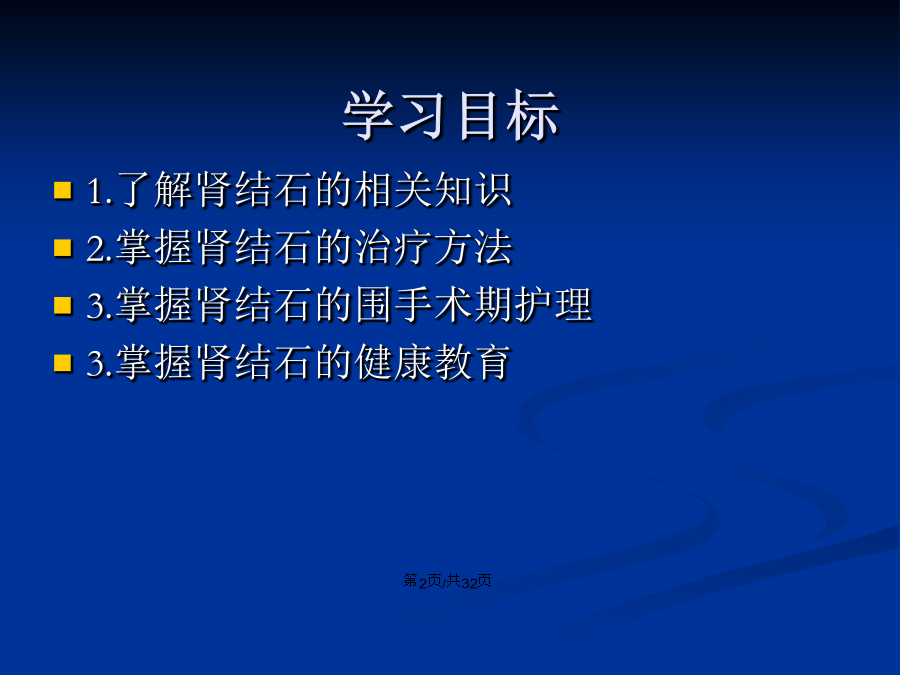 学习目标

1.了解肾结石的相关知识

2.掌握肾结石的治疗方法

3.掌握肾结石的围手术期护理

3.掌握肾结石的健康教育

第2页/共32页